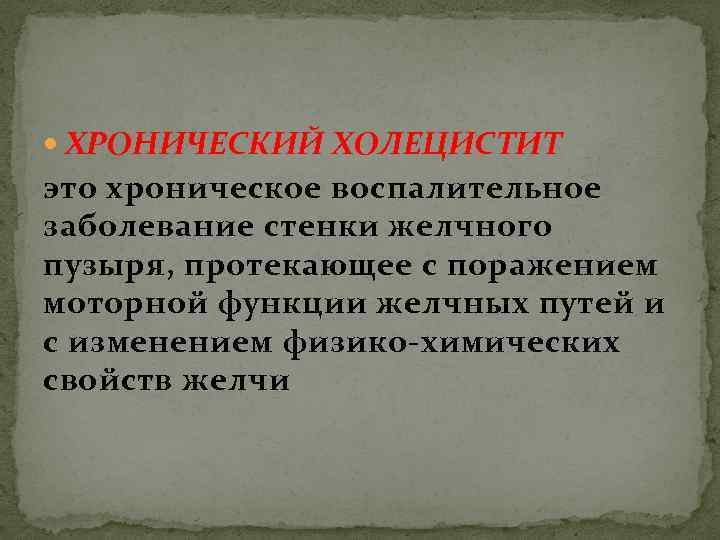 ХРОНИЧЕСКИЙ ХОЛЕЦИСТИТ
это хроническое воспалительное заболевание стенки желчного пузыря, протекающее с поражением моторной функции желчных путей и с изменением физико-химических свойств желчи